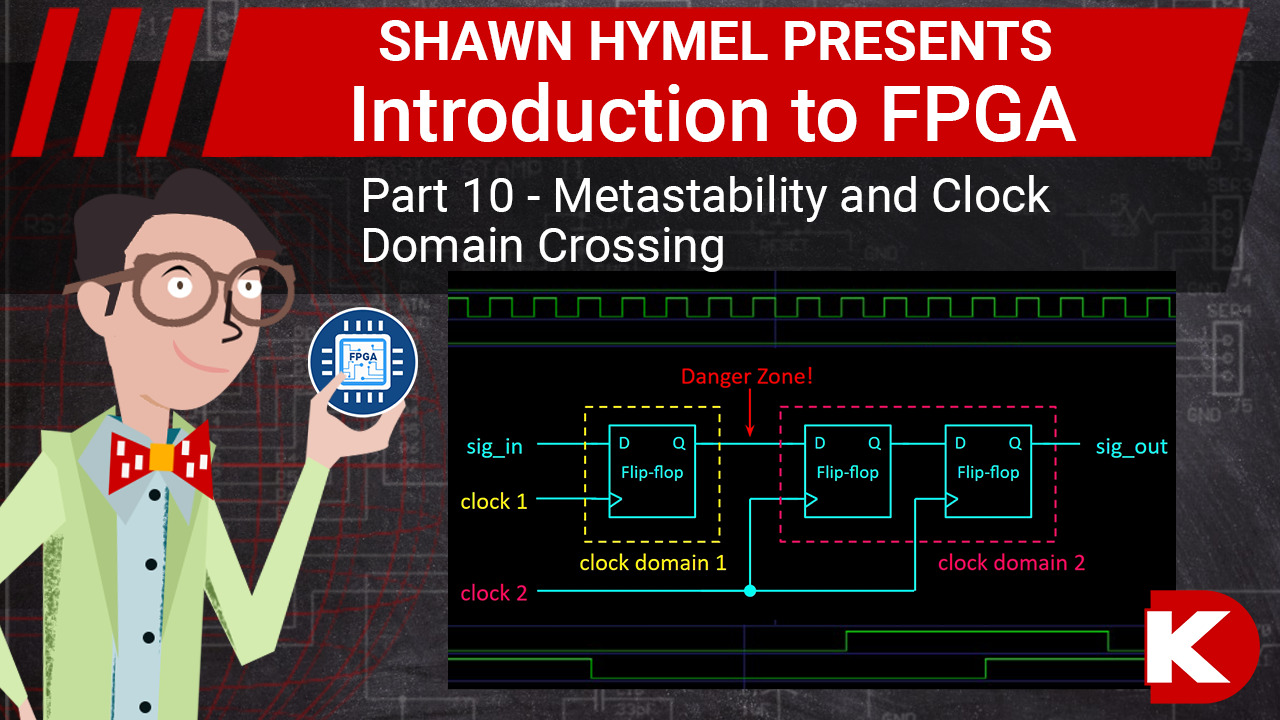 SHAWN HYMEL PRESENTS
Introduction to FPGA

Part 10 - Metastability and Clock Domain Crossing

FPGA

Danger Zone!

sig_in
D Q
Flip-flop
clock 1
clock domain 1
D Q
Flip-flop
D Q
Flip-flop
sig_out
clock domain 2
clock 2

K